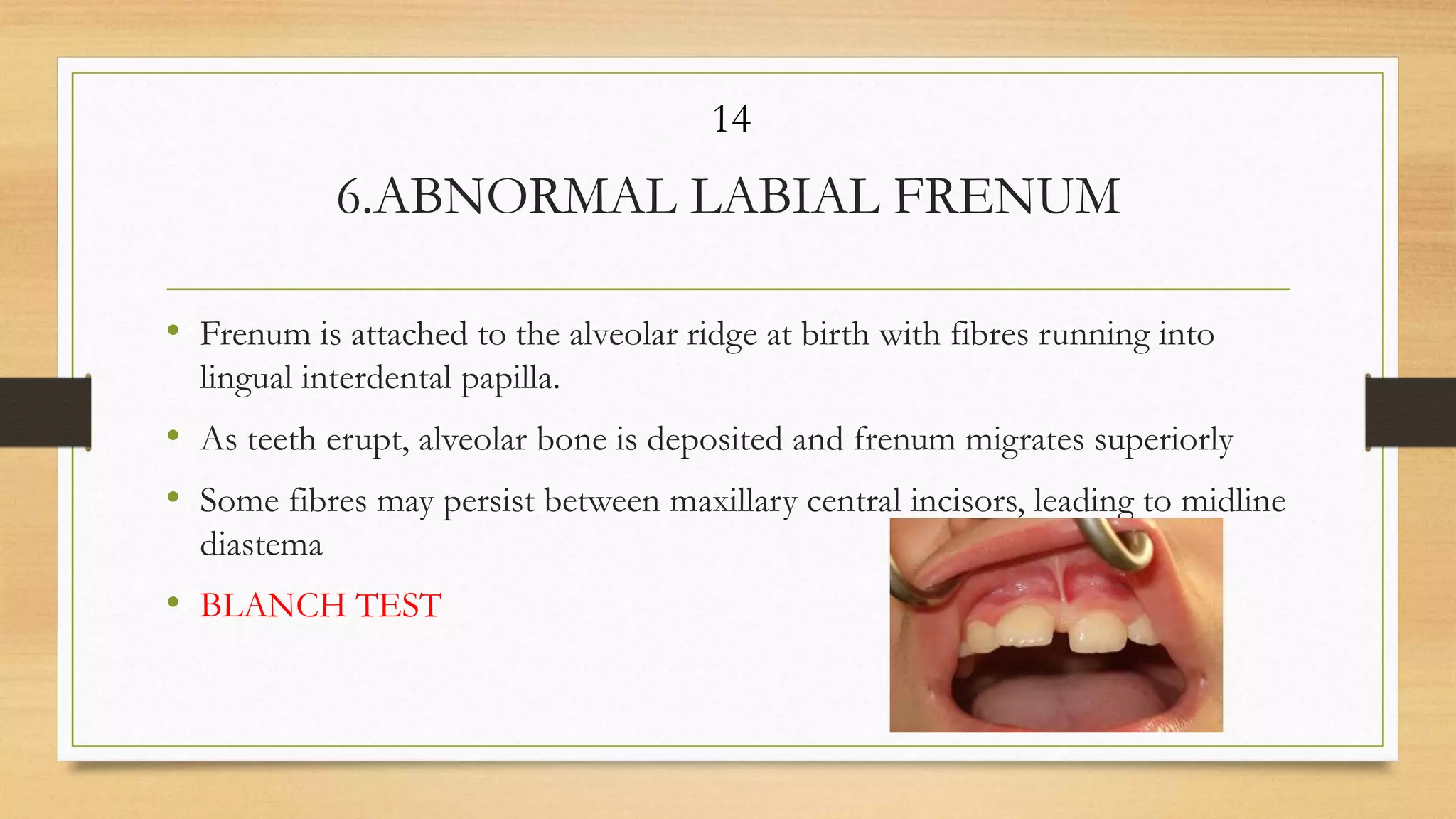 14

6.ABNORMAL LABIAL FRENUM

• Frenum is attached to the alveolar ridge at birth with fibres running into lingual interdental papilla.

• As teeth erupt, alveolar bone is deposited and frenum migrates superiorly

• Some fibres may persist between maxillary central incisors, leading to midline diastema

• BLANCH TEST